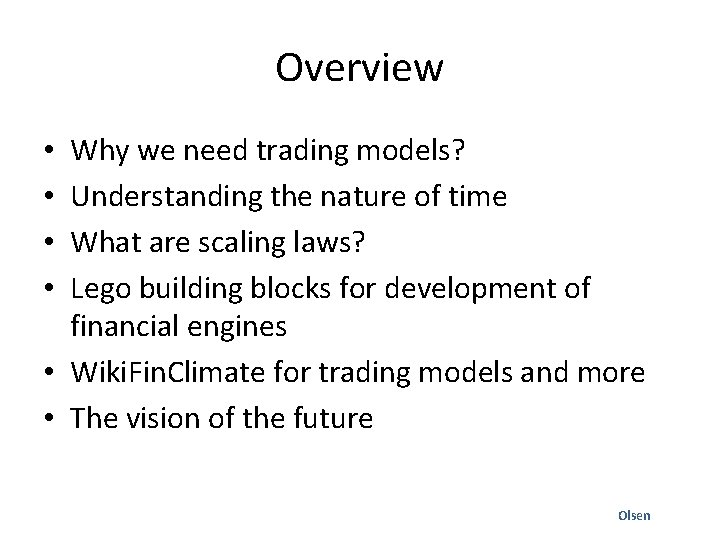 Overview

• Why we need trading models?
• Understanding the nature of time
• What are scaling laws?
• Lego building blocks for development of financial engines
• WikiFinClimate for trading models and more
• The vision of the future

Olsen